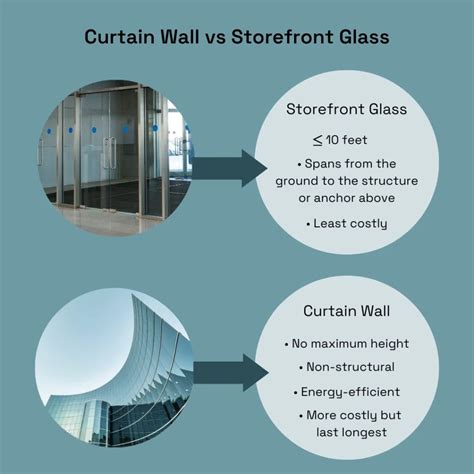 Curtain Wall vs Storefront Glass

Storefront Glass

$\leq$ 10 feet

• Spans from the ground to the structure or anchor above

• Least costly

Curtain Wall

• No maximum height

• Non-structural

• Energy-efficient

• More costly but last longest